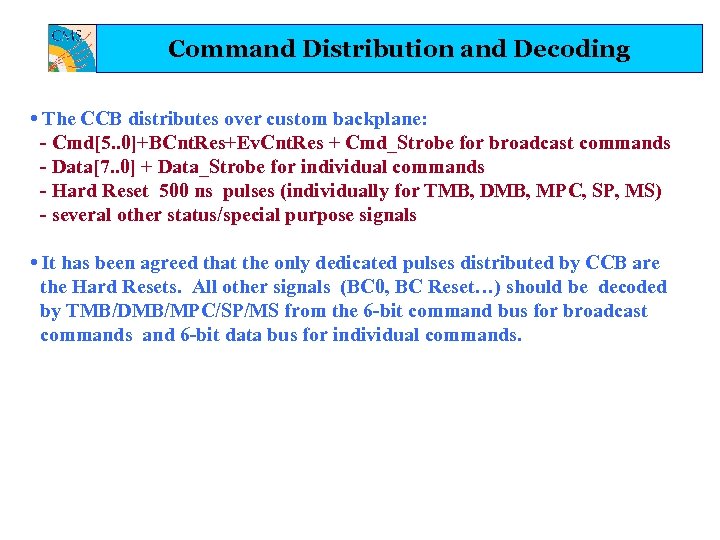 CMS

Command Distribution and Decoding

• The CCB distributes over custom backplane:
- Cmd[5..0]+BCntRes+EvCntRes + Cmd_Strobe for broadcast commands
- Data[7..0] + Data_Strobe for individual commands
- Hard Reset 500 ns pulses (individually for TMB, DMB, MPC, SP, MS)
- several other status/special purpose signals

• It has been agreed that the only dedicated pulses distributed by CCB are the Hard Resets. All other signals (BC0, BC Reset…) should be decoded by TMB/DMB/MPC/SP/MS from the 6-bit command bus for broadcast commands and 6-bit data bus for individual commands.